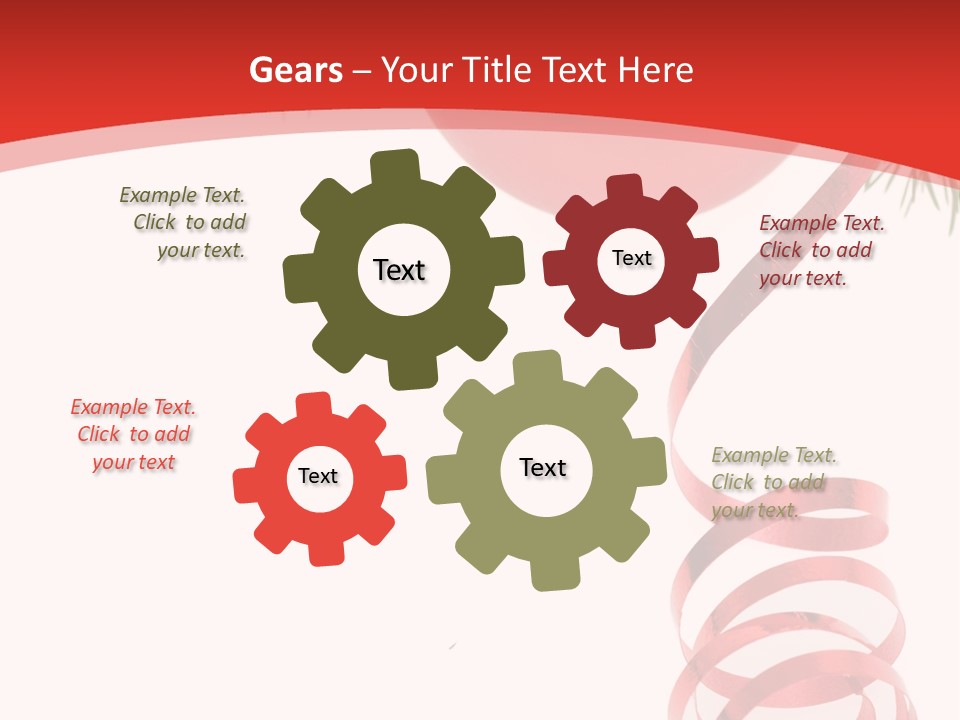 Gears – Your Title Text Here

Example Text. Click to add your text.

Text

Text

Example Text. Click to add your text.

Example Text. Click to add your text

Text

Text

Example Text. Click to add your text.